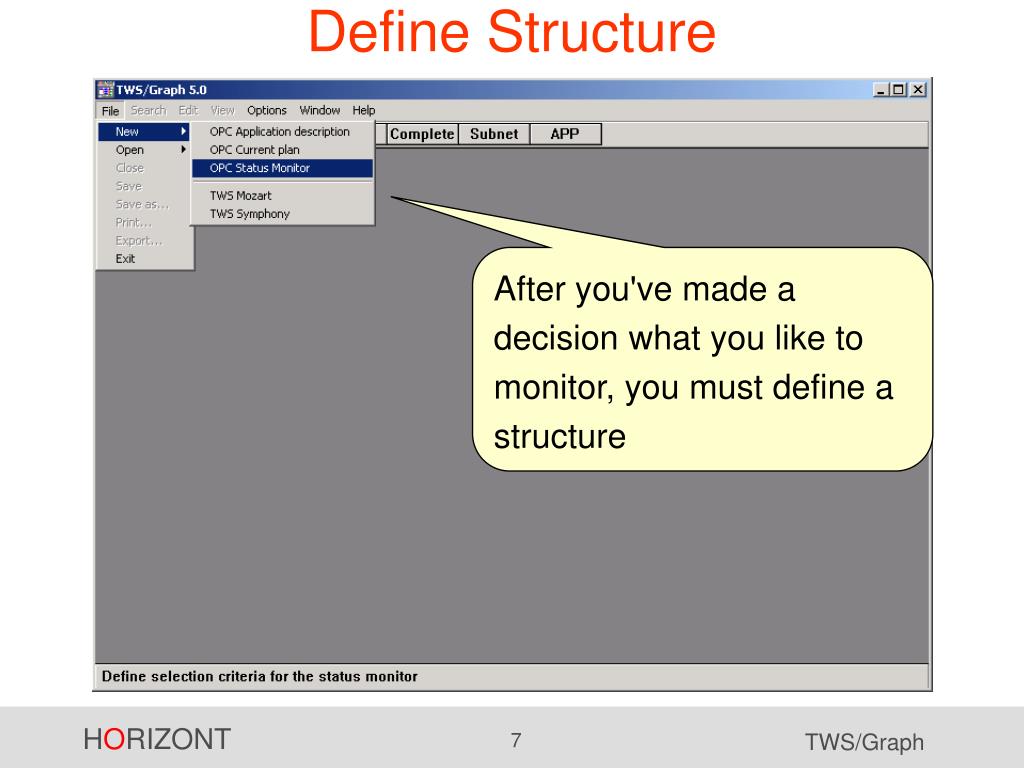 Define Structure

TWS/Graph 5.0

File Search Edit View Options Window Help

New
Open
Close
Save
Save as...
Print...
Export...
Exit

OPC Application description
OPC Current plan
OPC Status Monitor
TWS Mozart
TWS Symphony

Complete Subnet APP

After you've made a decision what you like to monitor, you must define a structure

Define selection criteria for the status monitor

HORIZONT

7

TWS/Graph